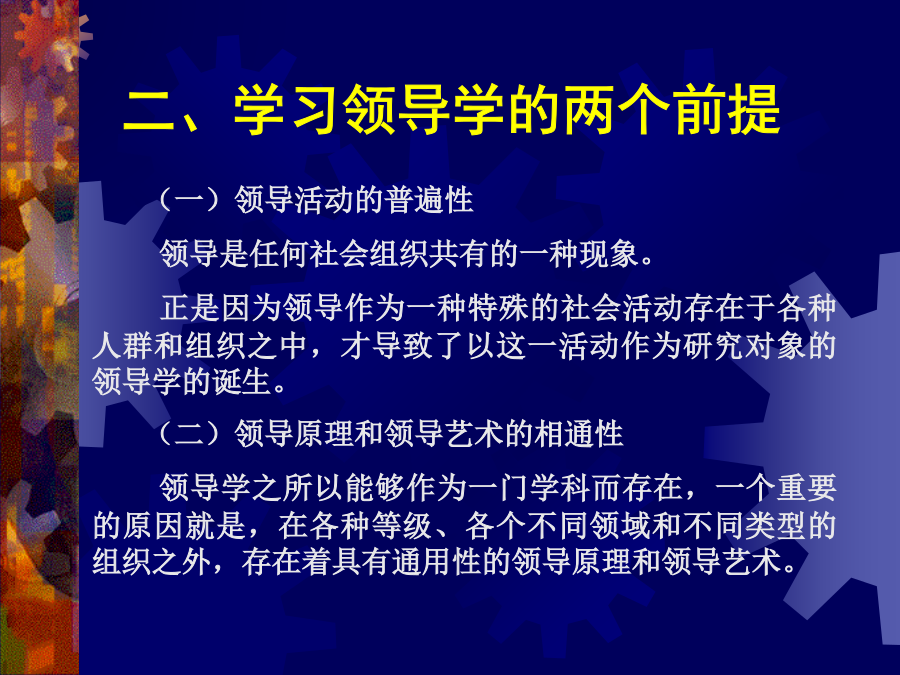 二、学习领导学的两个前提

（一）领导活动的普遍性

领导是任何社会组织共有的一种现象。

正是因为领导作为一种特殊的社会活动存在于各种人群和组织之中，才导致了以这一活动作为研究对象的领导学的诞生。

（二）领导原理和领导艺术的相通性

领导学之所以能够作为一门学科而存在，一个重要的原因就是，在各种等级、各个不同领域和不同类型的组织之外，存在着具有通用性的领导原理和领导艺术。